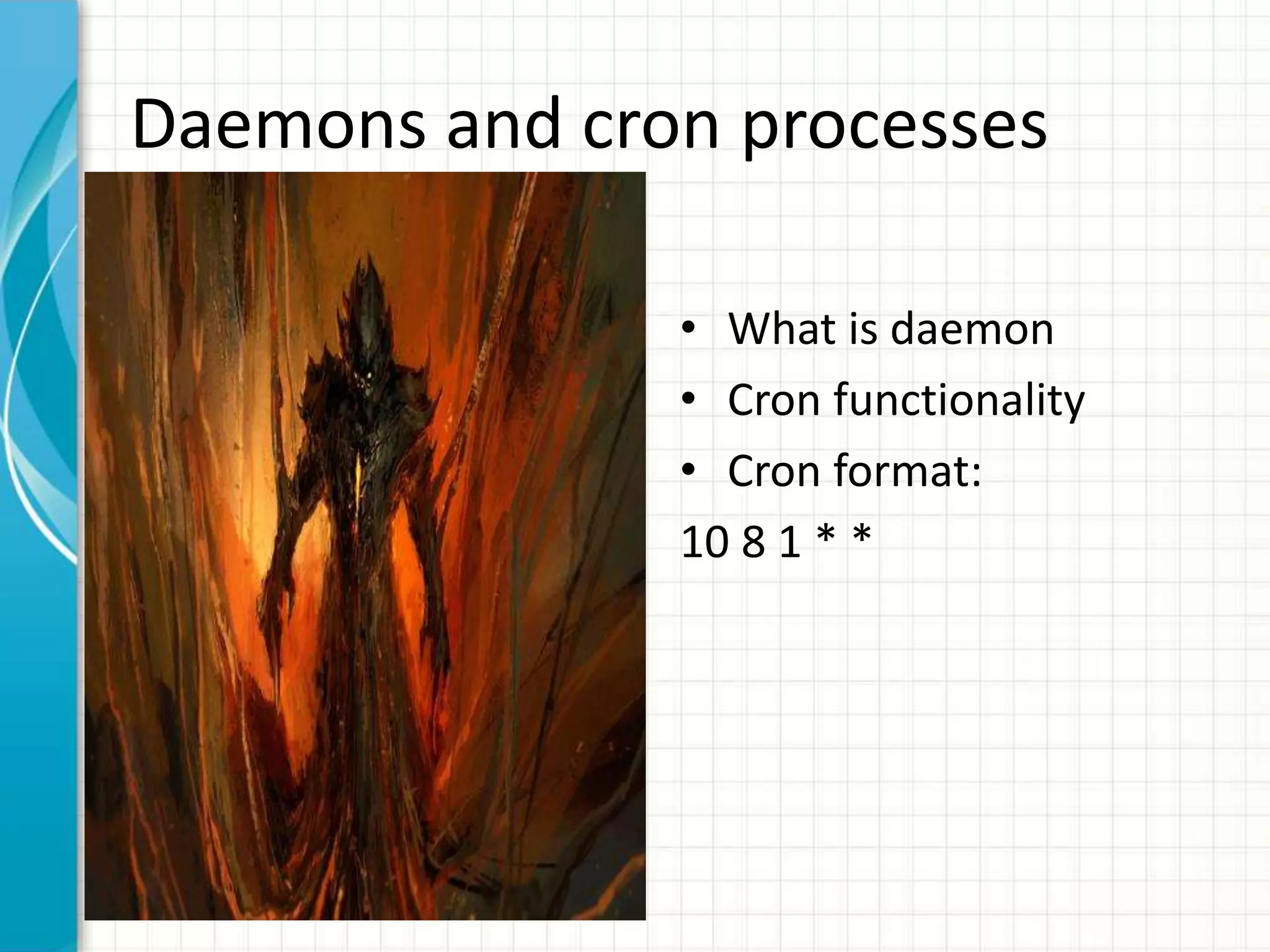 Daemons and cron processes

• What is daemon
• Cron functionality
• Cron format:

10 8 1 * *